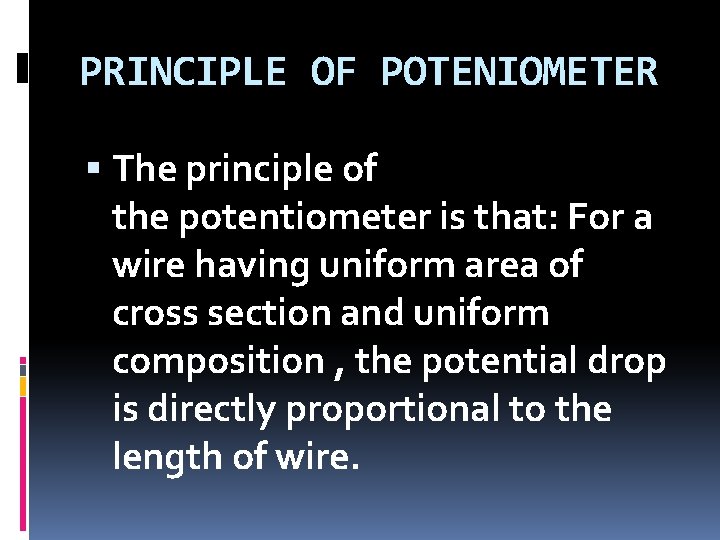 PRINCIPLE OF POTENIOMETER

▪ The principle of the potentiometer is that: For a wire having uniform area of cross section and uniform composition , the potential drop is directly proportional to the length of wire.